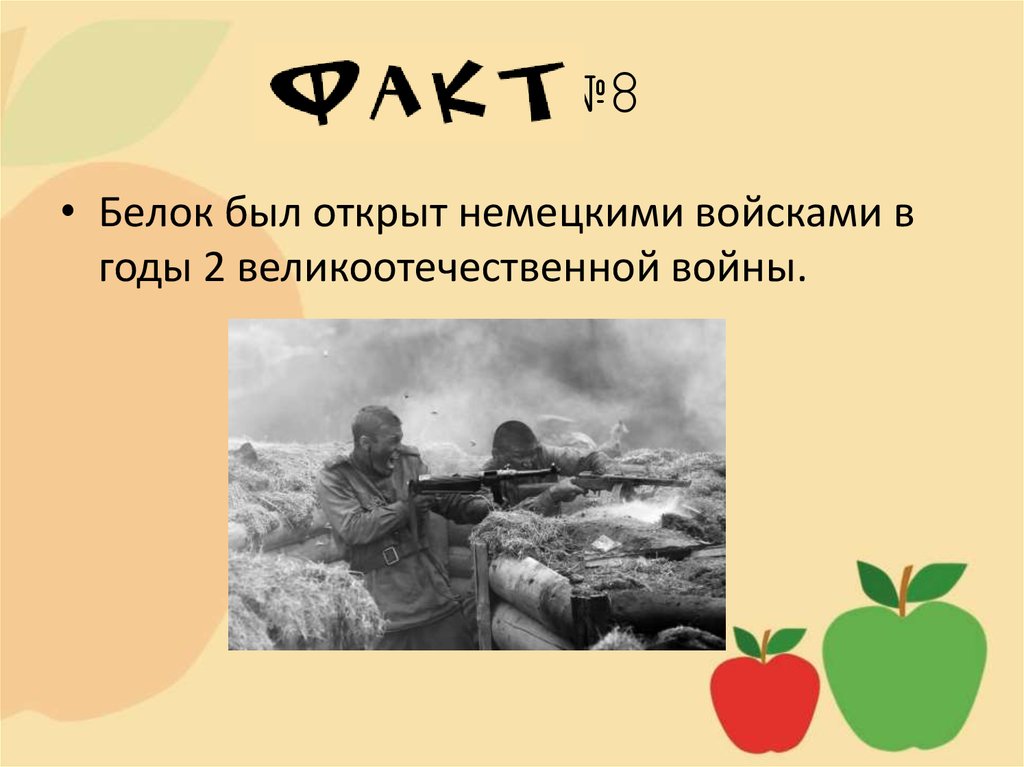 ФАКТ №8

• Белок был открыт немецкими войсками в годы 2 великоотечественной войны.